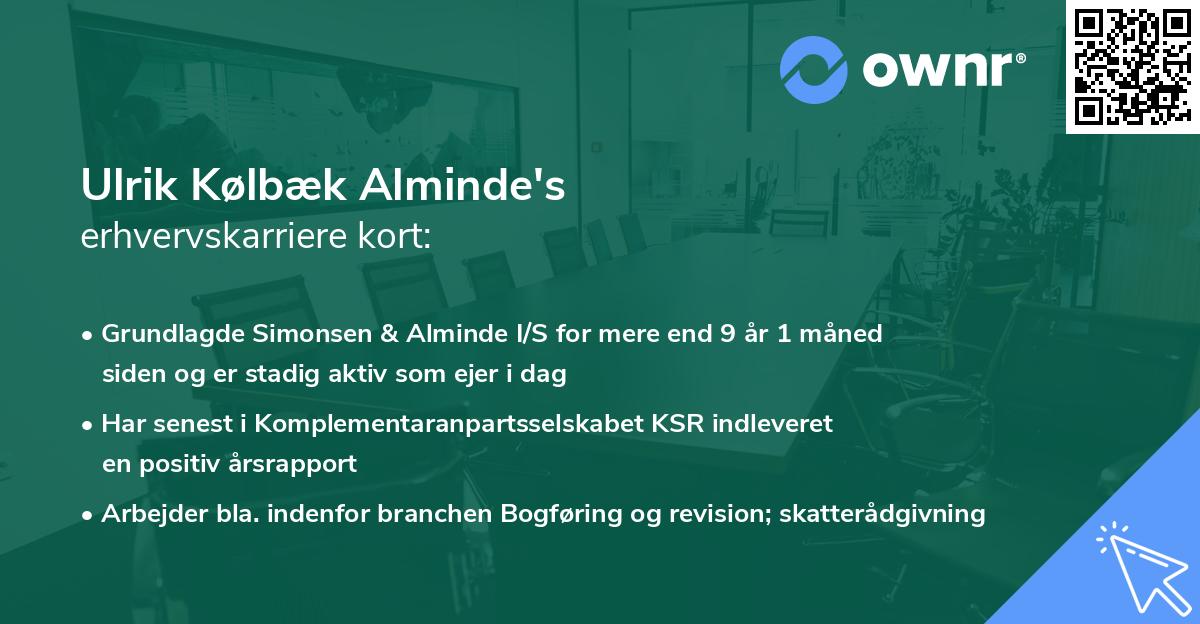 ownr®

Ulrik Kølbæk Alminde's
erhvervskarriere kort:

• Grundlagde Simonsen & Alminde I/S for mere end 9 år 1 måned siden og er stadig aktiv som ejer i dag

• Har senest i Komplementaranpartsselskabet KSR indleveret en positiv årsrapport

• Arbejder bla. indenfor branchen Bogføring og revision; skatterådgivning